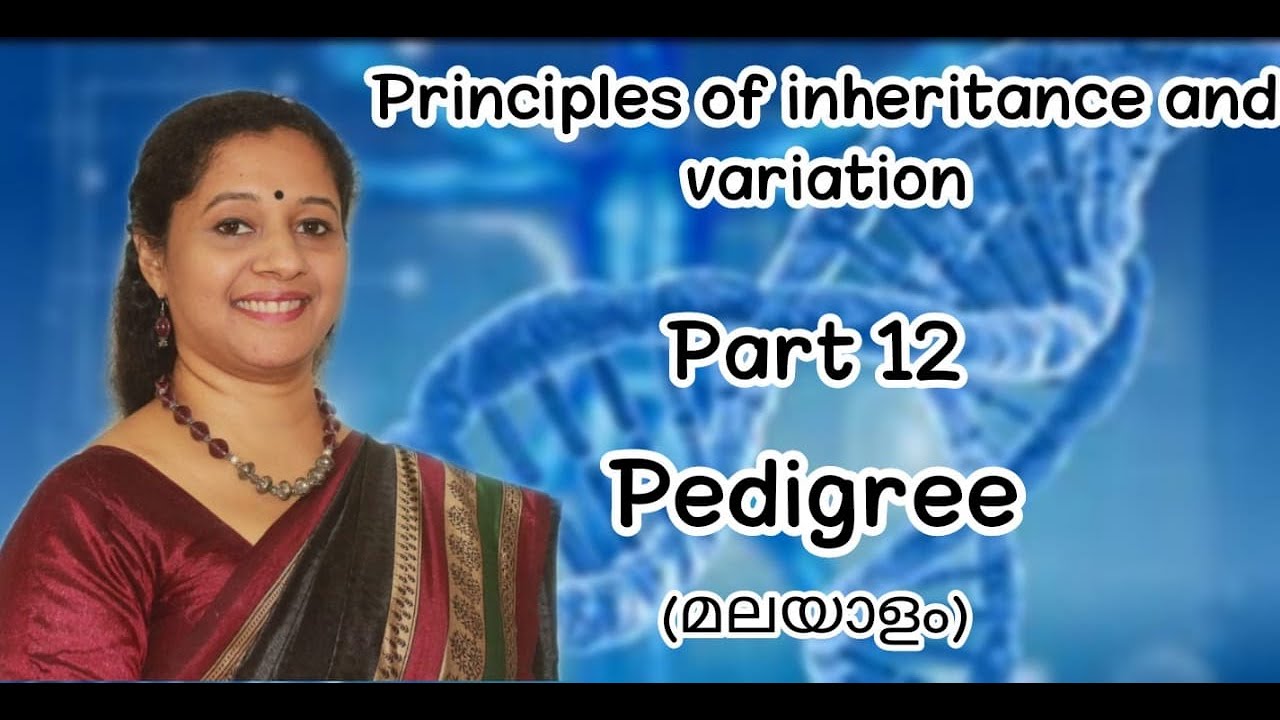 Principles of inheritance and variation

Part 12

Pedigree

(മലയാളം)